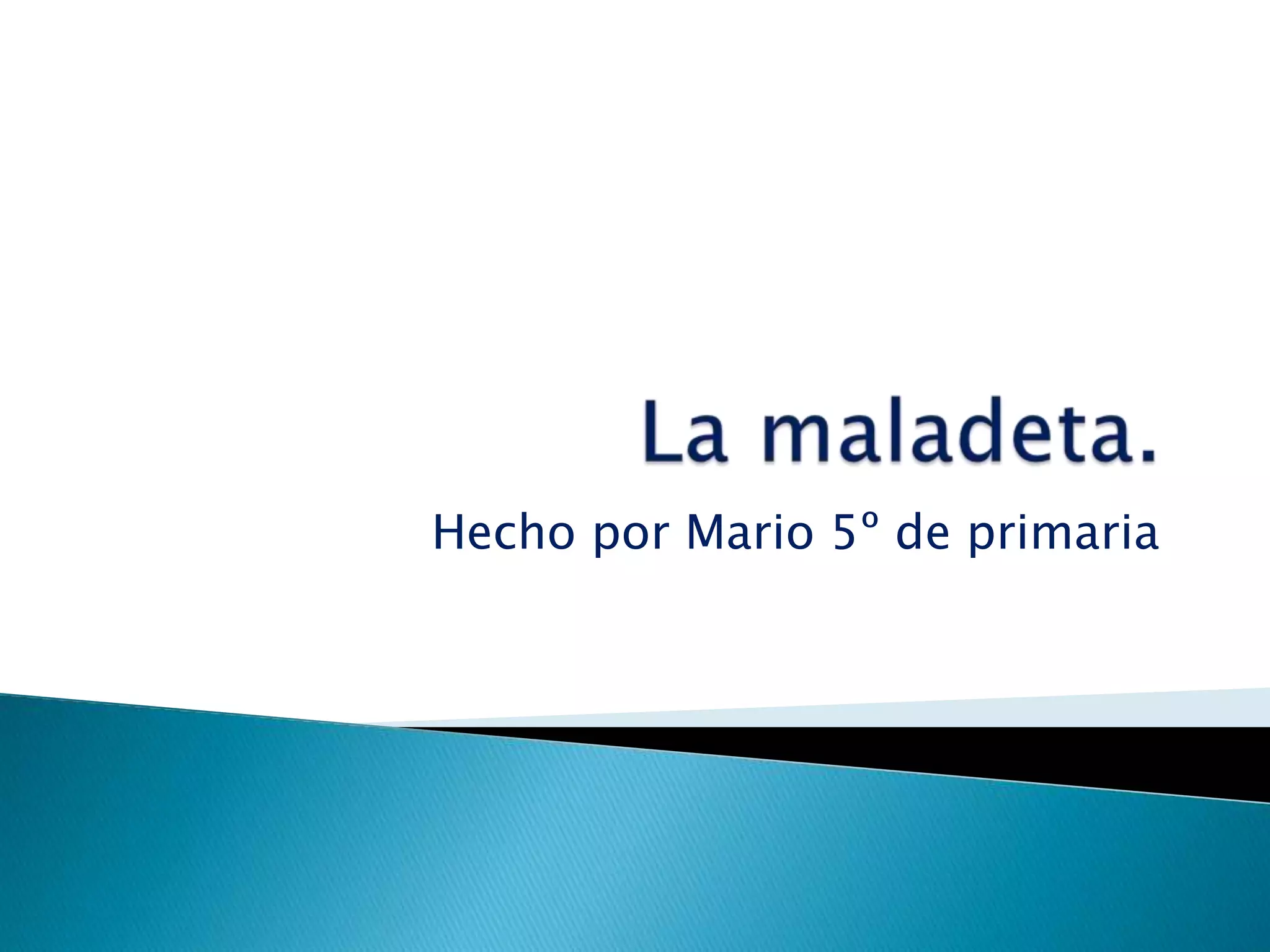 La maladeta.

Hecho por Mario 5º de primaria